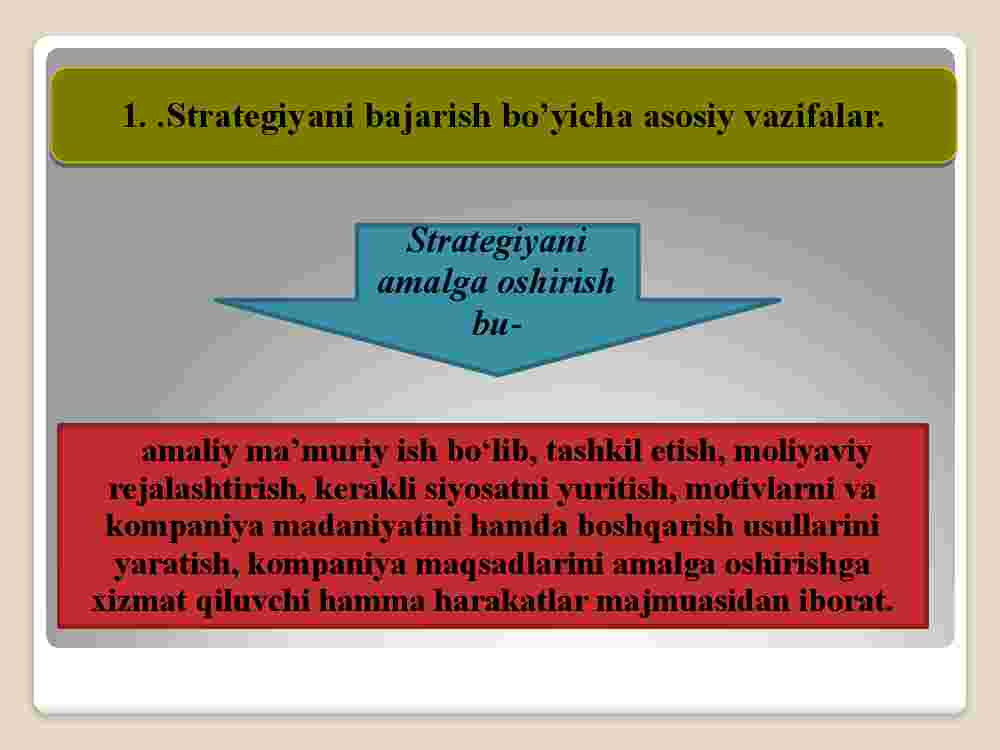 1. .Strategiyani bajarish bo’yicha asosiy vazifalar.

Strategiyani amalga oshirish bu-

amaliy ma’muriy ish bo‘lib, tashkil etish, moliyaviy rejalashtirish, kerakli siyosatni yuritish, motivlarni va kompaniya madaniyatini hamda boshqarish usullarini yaratish, kompaniya maqsadlarini amalga oshirishga xizmat qiluvchi hamma harakatlar majmuasidan iborat.